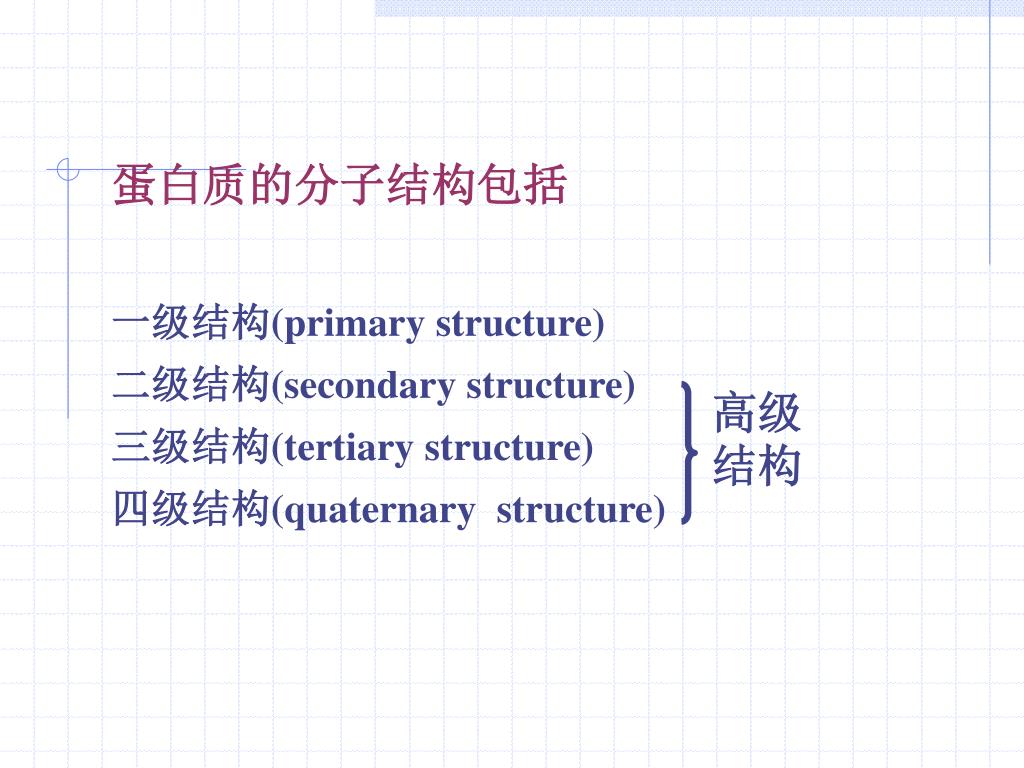 蛋白质的分子结构包括

一级结构(primary structure)
二级结构(secondary structure)
三级结构(tertiary structure)
四级结构(quaternary structure)

高级结构